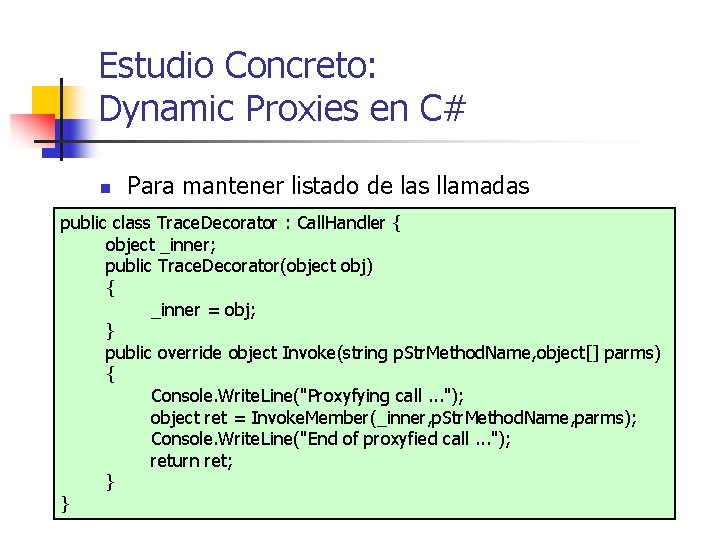 Estudio Concreto:
Dynamic Proxies en C#

Para mantener listado de las llamadas

public class TraceDecorator : CallHandler {
object _inner;
public TraceDecorator(object obj)
{
_inner = obj;
}
public override object Invoke(string pStrMethodName,object[] parms)
{
Console.WriteLine("Proxyfying call ...");
object ret = InvokeMember(_inner,pStrMethodName,parms);
Console.WriteLine("End of proxyfied call ...");
return ret;
}
}